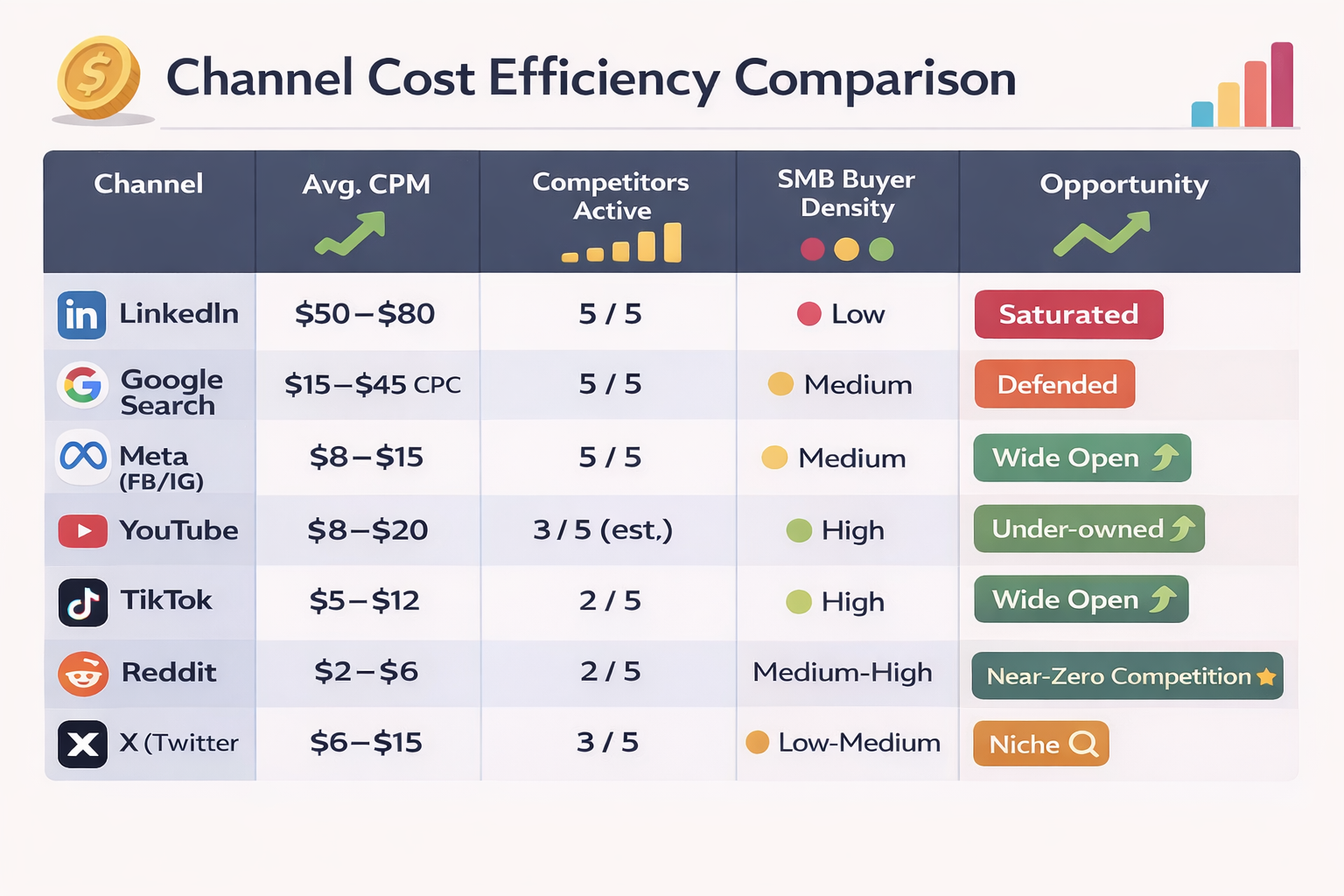 Channel Cost Efficiency Comparison

| Channel | Avg. CPM | Competitors Active | SMB Buyer Density | Opportunity |
|---|---|---|---|---|
| LinkedIn | \$50–\$80 | 5 / 5 | Low | Saturated |
| Google Search | \$15–\$45 CPC | 5 / 5 | Medium | Defended |
| Meta (FB/IG) | \$8–\$15 | 5 / 5 | Medium | Wide Open |
| YouTube | \$8–\$20 | 3 / 5 (est.) | High | Under-owned |
| TikTok | \$5–\$12 | 2 / 5 | High | Wide Open |
| Reddit | \$2–\$6 | 2 / 5 | Medium-High | Near-Zero Competition |
| X (Twitter | \$6–\$15 | 3 / 5 | Low-Medium | Niche |